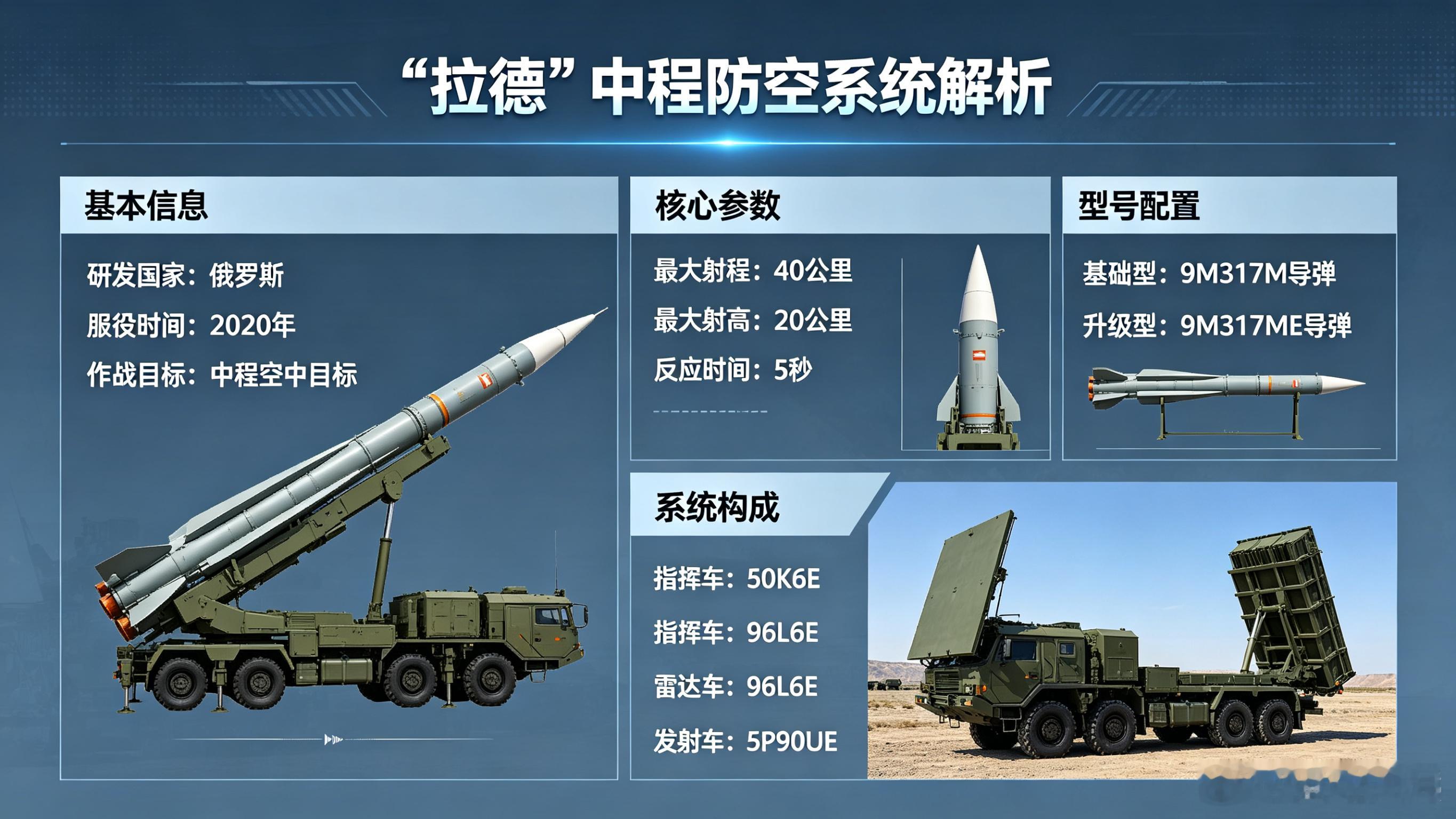 “拉德”中程防空系统解析

基本信息

研发国家：俄罗斯

服役时间：2020年

作战目标：中程空中目标

核心参数

最大射程：40公里

最大射高：20公里

反应时间：5秒

型号配置

基础型：9M317M导弹

升级型：9M317ME导弹

系统构成

指挥车：50K6E

指挥车：96L6E

雷达车：96L6E

发射车：5P90UE